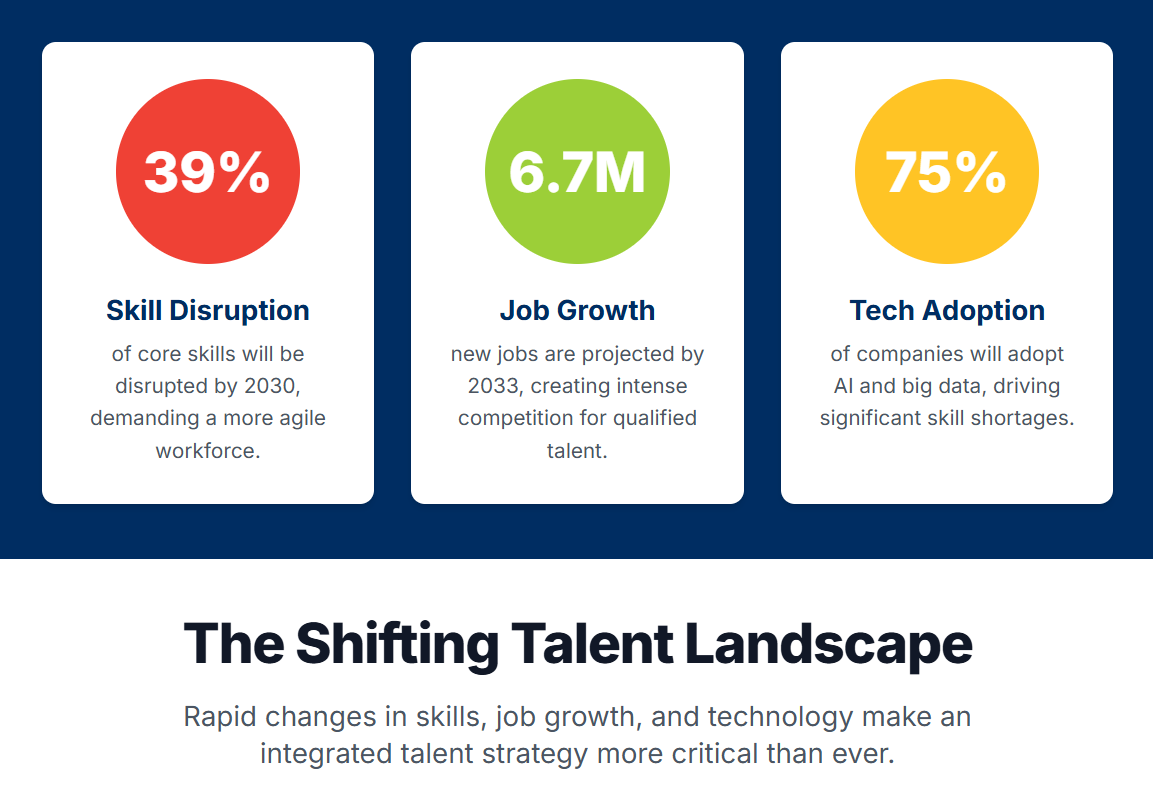 39%

Skill Disruption

of core skills will be disrupted by 2030, demanding a more agile workforce.

6.7M

Job Growth

new jobs are projected by 2033, creating intense competition for qualified talent.

75%

Tech Adoption

of companies will adopt AI and big data, driving significant skill shortages.

The Shifting Talent Landscape

Rapid changes in skills, job growth, and technology make an integrated talent strategy more critical than ever.